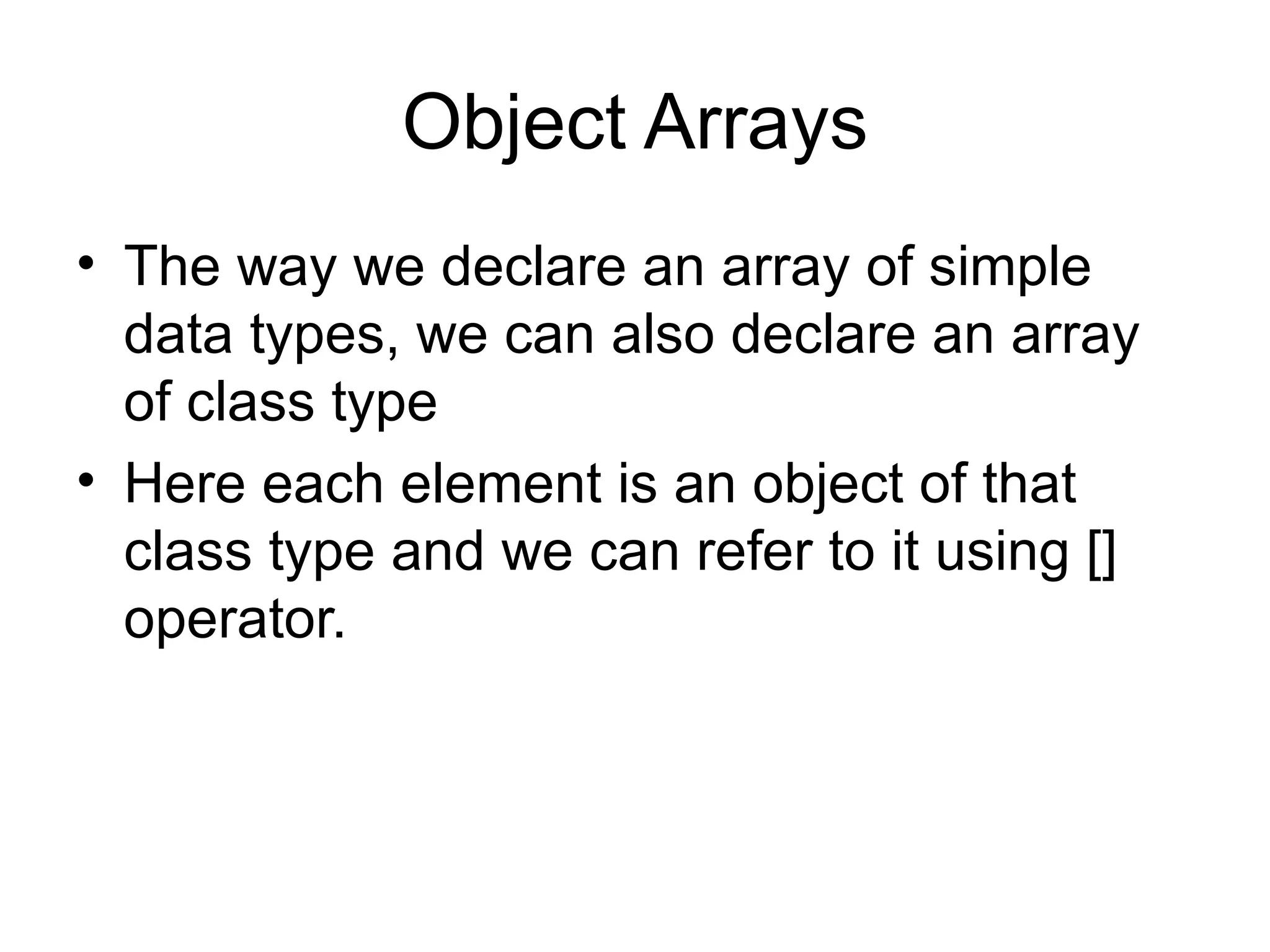 Object Arrays

• The way we declare an array of simple data types, we can also declare an array of class type

• Here each element is an object of that class type and we can refer to it using [] operator.